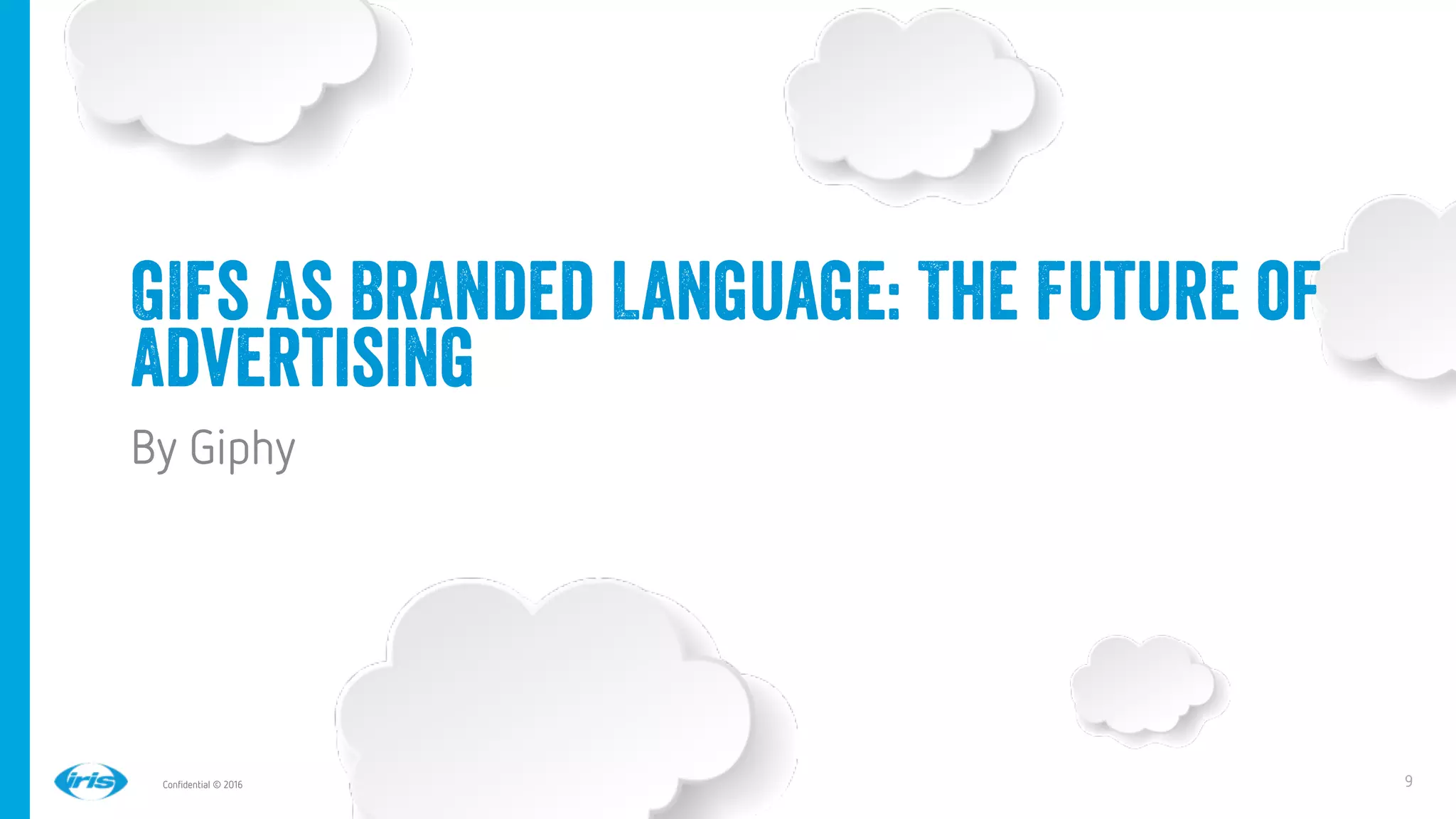 GIFS AS BRANDED LANGUAGE: THE FUTURE OF ADVERTISING

By Giphy

iris

Confidential © 2016

9